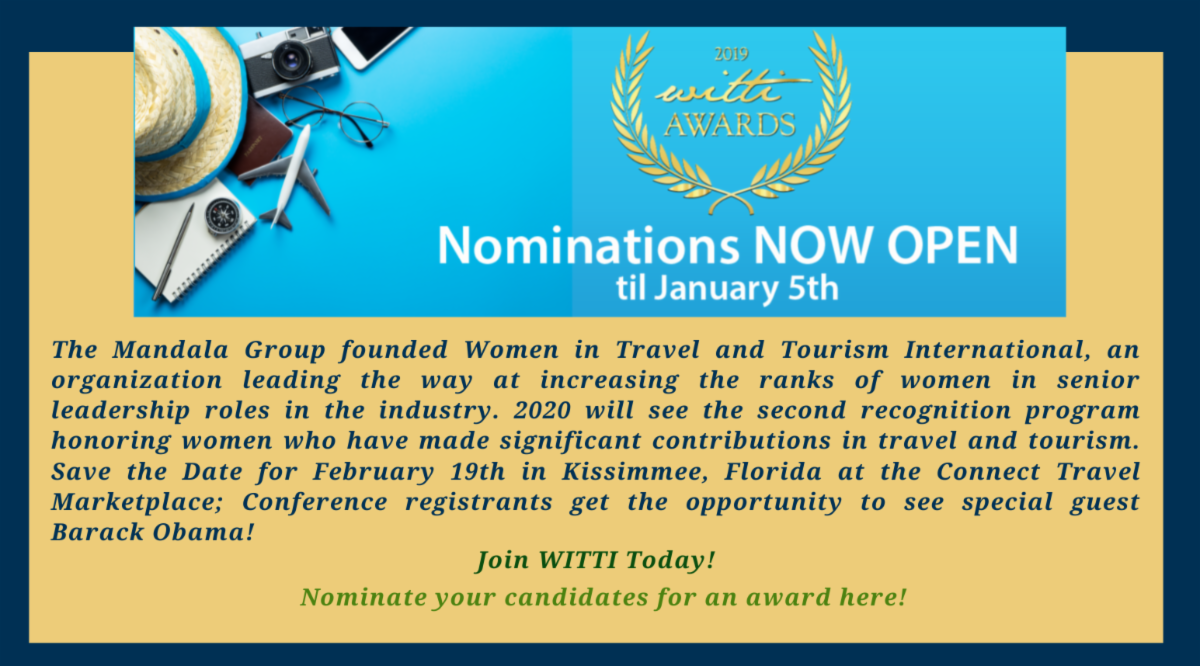 2019
witti
AWARDS

Nominations NOW OPEN
til January 5th

The Mandala Group founded Women in Travel and Tourism International, an organization leading the way at increasing the ranks of women in senior leadership roles in the industry. 2020 will see the second recognition program honoring women who have made significant contributions in travel and tourism. Save the Date for February 19th in Kissimmee, Florida at the Connect Travel Marketplace; Conference registrants get the opportunity to see special guest Barack Obama!

Join WITTI Today!

Nominate your candidates for an award here!